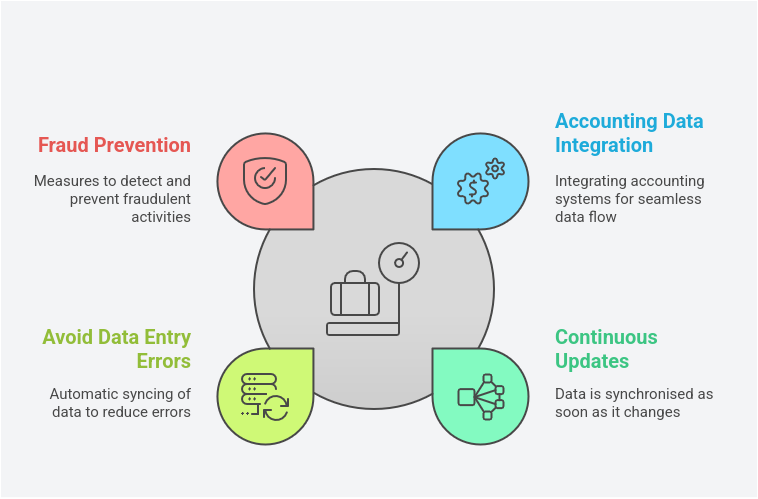 Fraud Prevention

Measures to detect and prevent fraudulent activities

Accounting Data Integration

Integrating accounting systems for seamless data flow

Avoid Data Entry Errors

Automatic syncing of data to reduce errors

Continuous Updates

Data is synchronised as soon as it changes